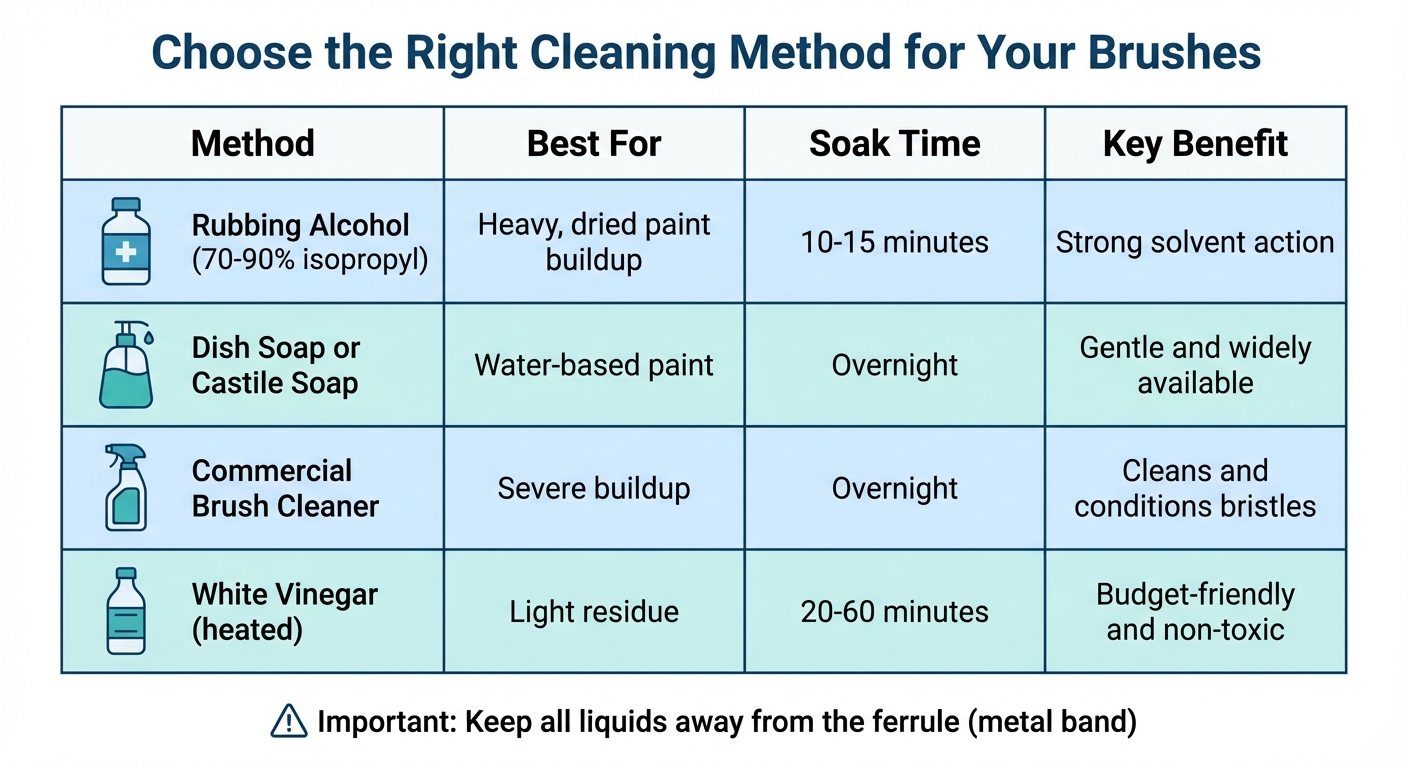 Choose the Right Cleaning Method for Your Brushes

| Method | Best For | Soak Time | Key Benefit |
|---|---|---|---|
| Rubbing Alcohol (70-90% isopropyl) | Heavy, dried paint buildup | 10-15 minutes | Strong solvent action |
| Dish Soap or Castile Soap | Water-based paint | Overnight | Gentle and widely available |
| Commercial Brush Cleaner | Severe buildup | Overnight | Cleans and conditions bristles |
| White Vinegar (heated) | Light residue | 20-60 minutes | Budget-friendly and non-toxic |

Important: Keep all liquids away from the ferrule (metal band)